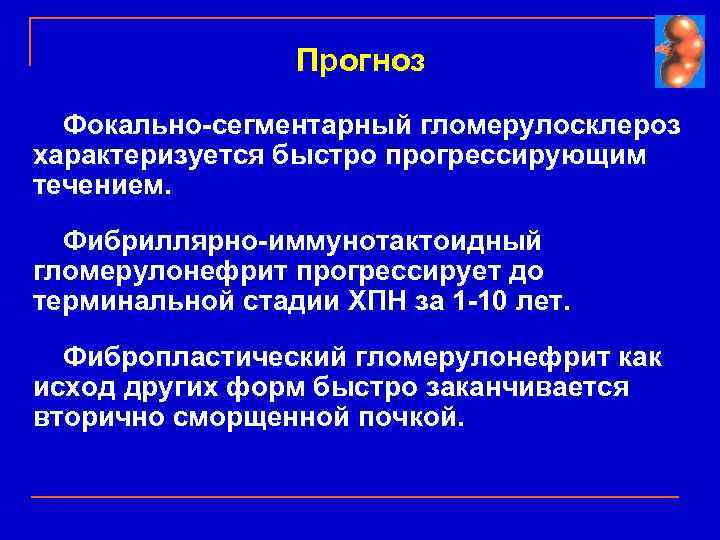 Прогноз

Фокально-сегментарный гломерулосклероз характеризуется быстро прогрессирующим течением.

Фибриллярно-иммунотактоидный гломерулонефрит прогрессирует до терминальной стадии ХПН за 1-10 лет.

Фибропластический гломерулонефрит как исход других форм быстро заканчивается вторично сморщенной почкой.